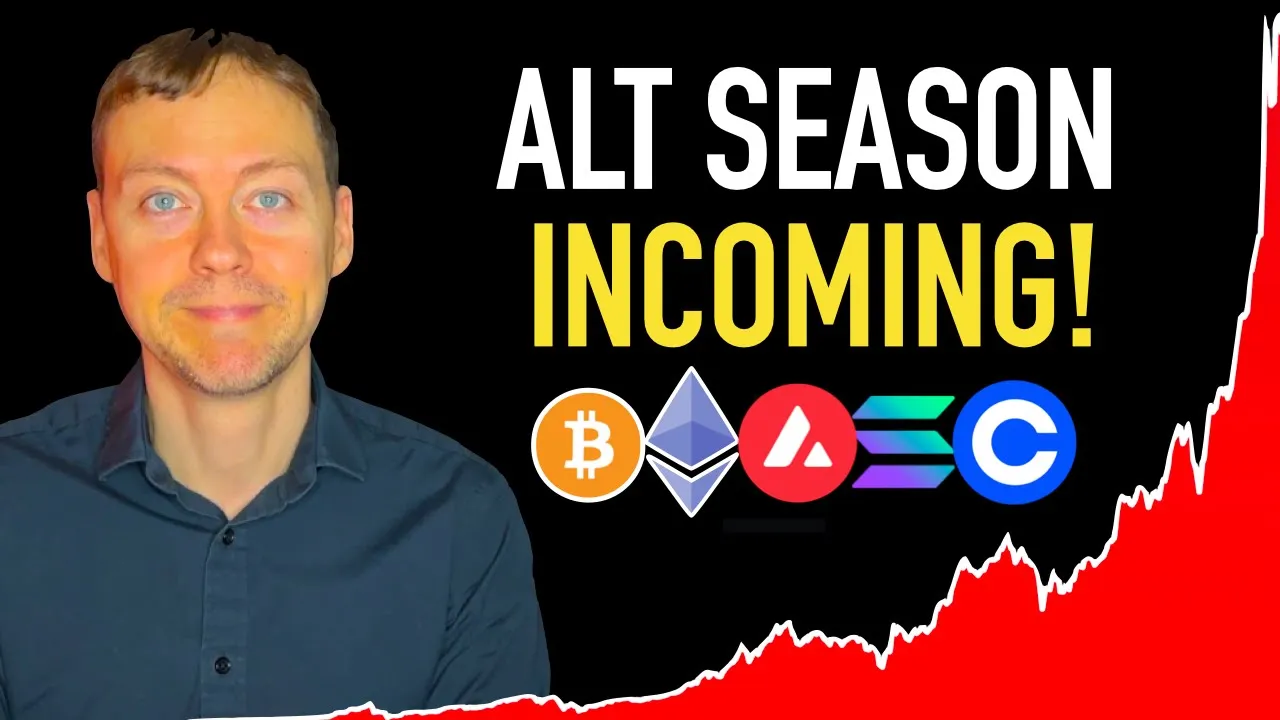 ALT SEASON
INCOMING!